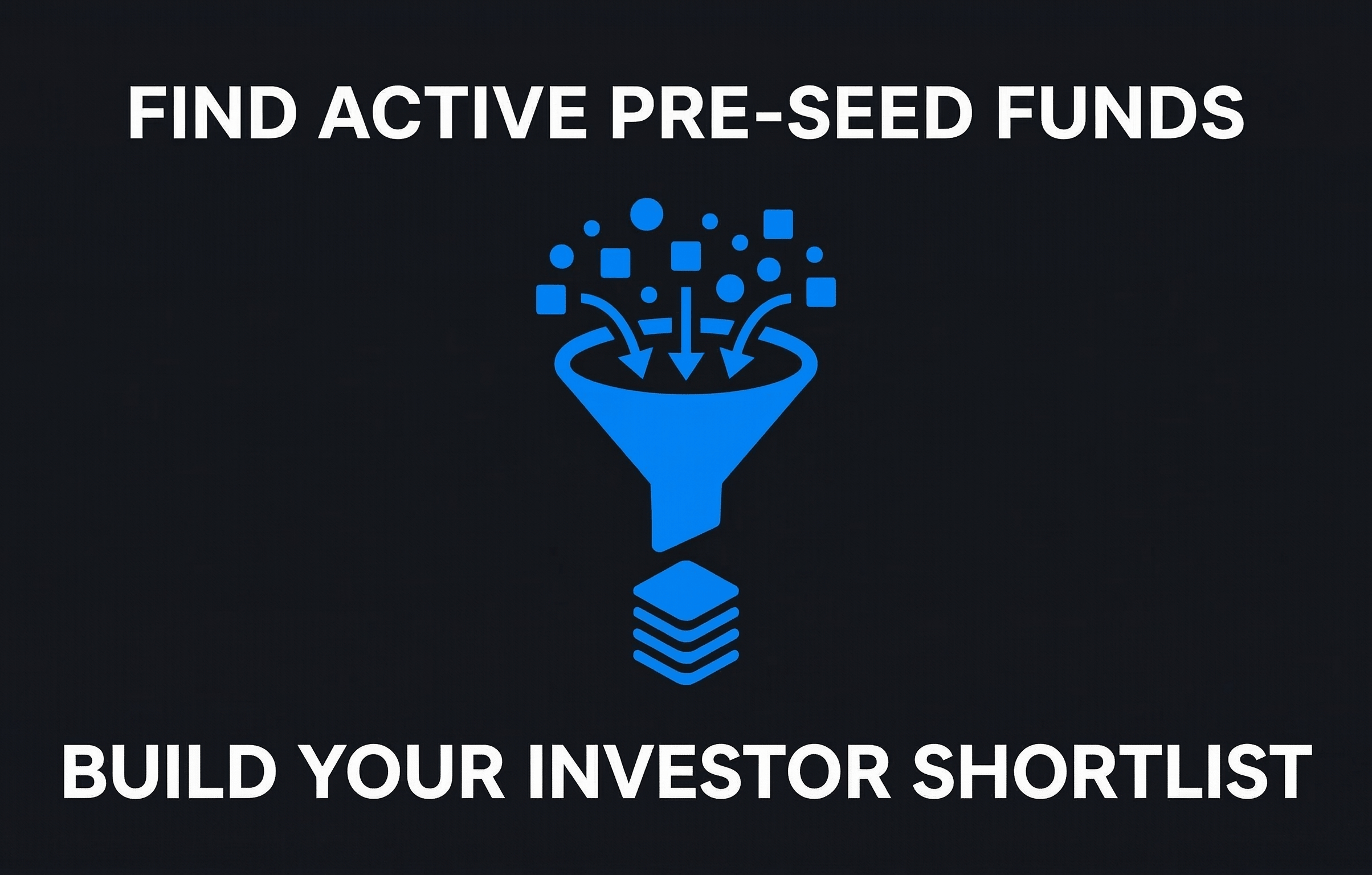 FIND ACTIVE PRE-SEED FUNDS

BUILD YOUR INVESTOR SHORTLIST